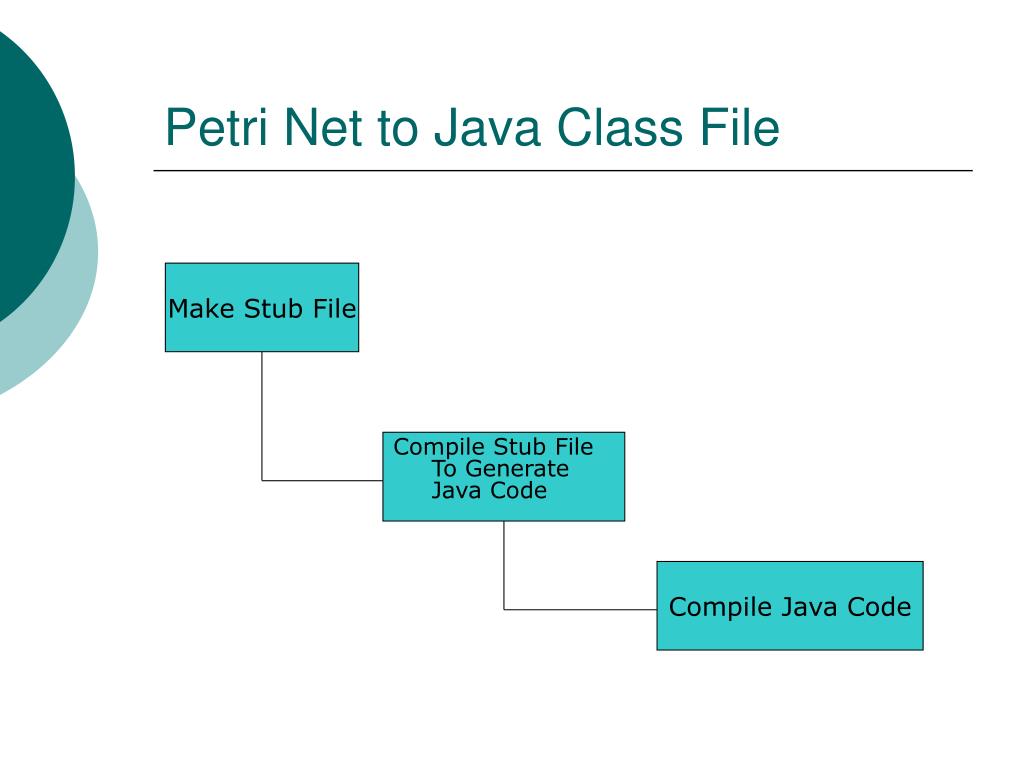 Petri Net to Java Class File

Make Stub File

Compile Stub File To Generate Java Code

Compile Java Code